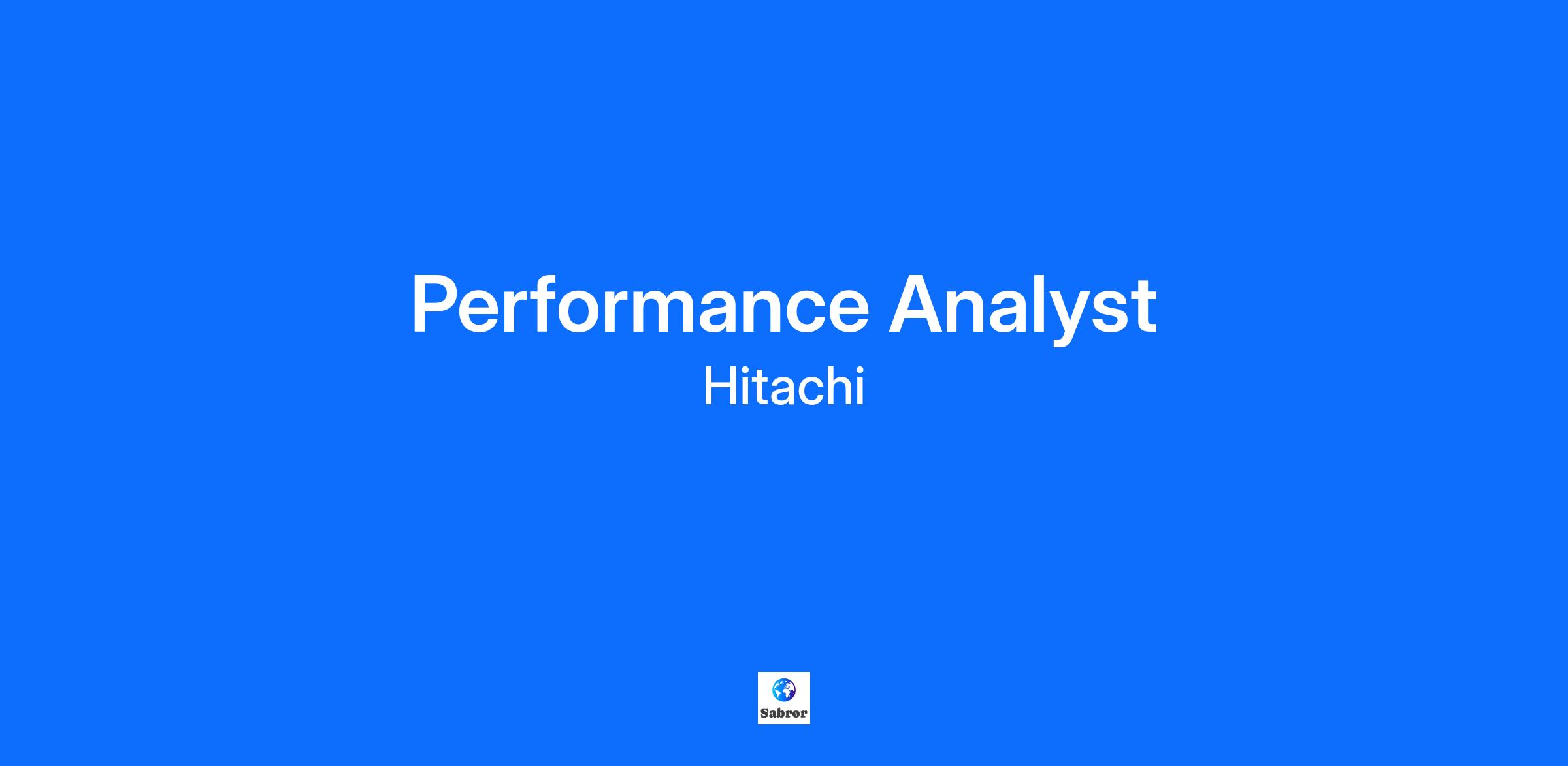 Performance Analyst
Hitachi

Sabror